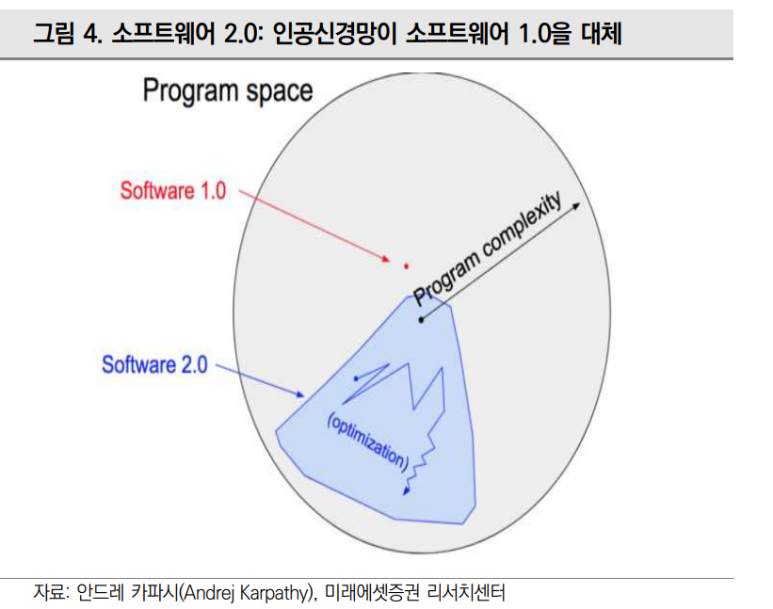 그림 4. 소프트웨어 2.0: 인공신경망이 소프트웨어 1.0을 대체

Program space

Software 1.0

Program complexity

Software 2.0

(optimization)

자료: 안드레 카파시(Andrej Karpathy), 미래에셋증권 리서치센터